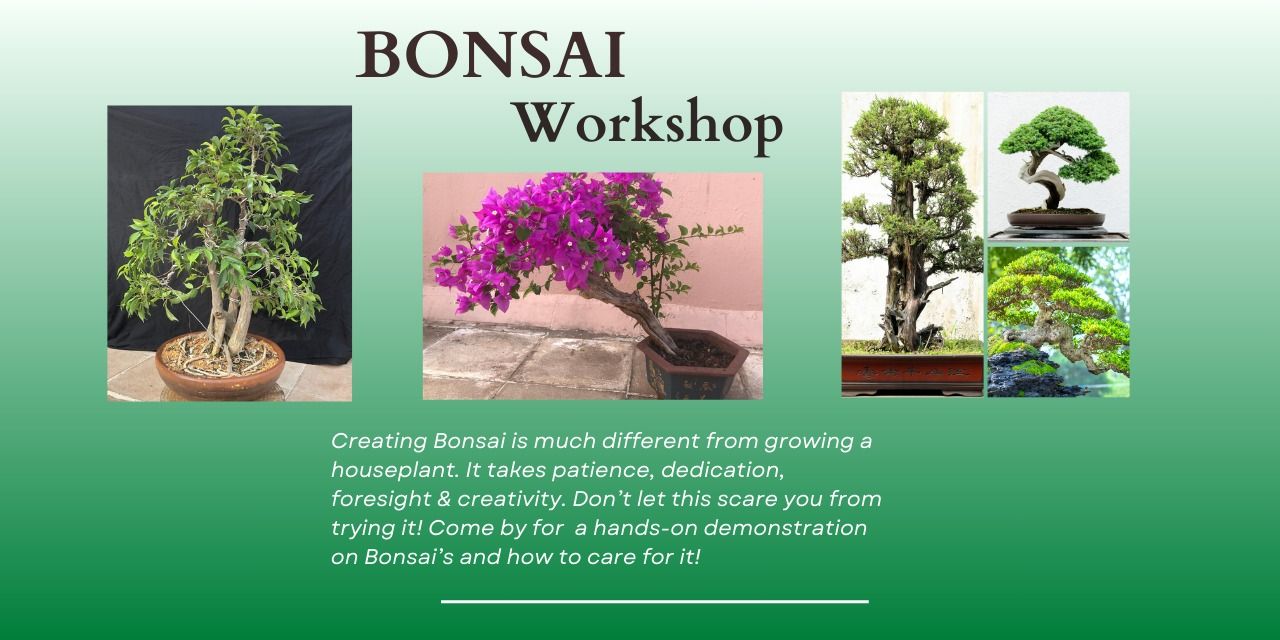 BONSAI
Workshop

Creating Bonsai is much different from growing a houseplant. It takes patience, dedication, foresight & creativity. Don't let this scare you from trying it! Come by for  a hands-on demonstration on Bonsai's and how to care for it!